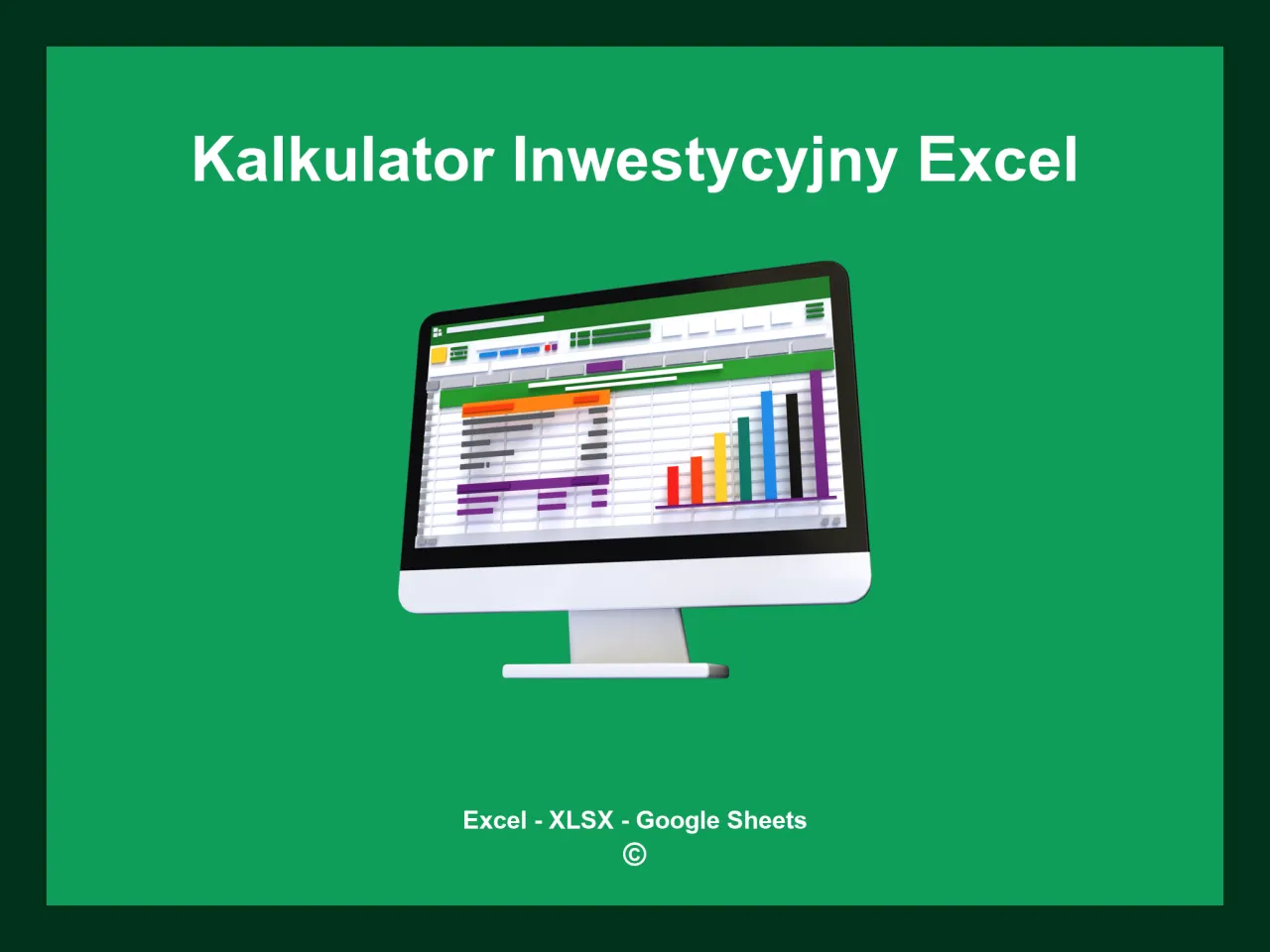 Kalkulator Inwestycyjny Excel

Excel - XLSX - Google Sheets
©